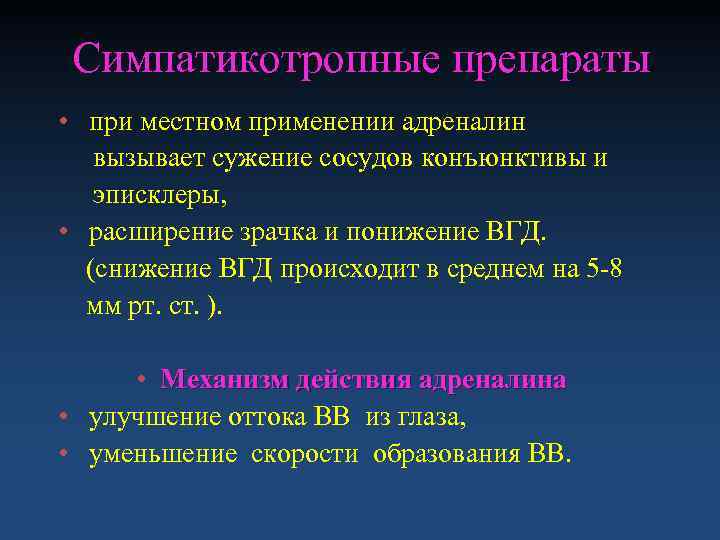 Симпатикотропные препараты

• при местном применении адреналин вызывает сужение сосудов конъюнктивы и эписклеры,
• расширение зрачка и понижение ВГД. (снижение ВГД происходит в среднем на 5-8 мм рт. ст. ).

• Механизм действия адреналина
• улучшение оттока ВВ из глаза,
• уменьшение скорости образования ВВ.